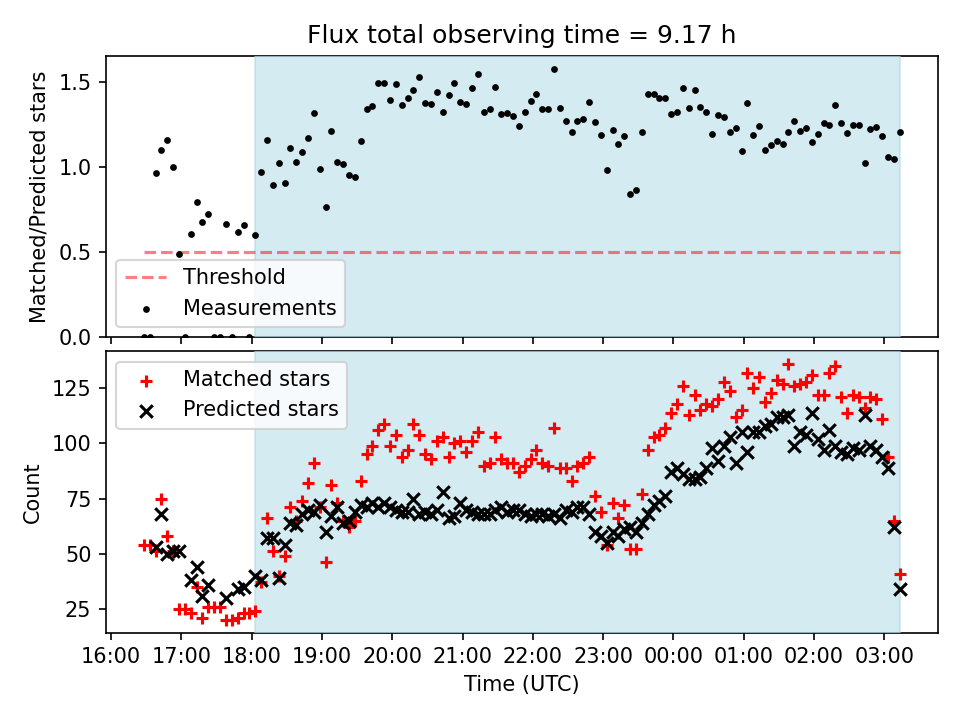 Flux total observing time = 9.17 h

Matched/Predicted stars

1.5
1.0
0.5
0.0

Threshold
Measurements

Matched stars
Predicted stars

Count

125
100
75
50
25

16:00 17:00 18:00 19:00 20:00 21:00 22:00 23:00 00:00 01:00 02:00 03:00

Time (UTC)